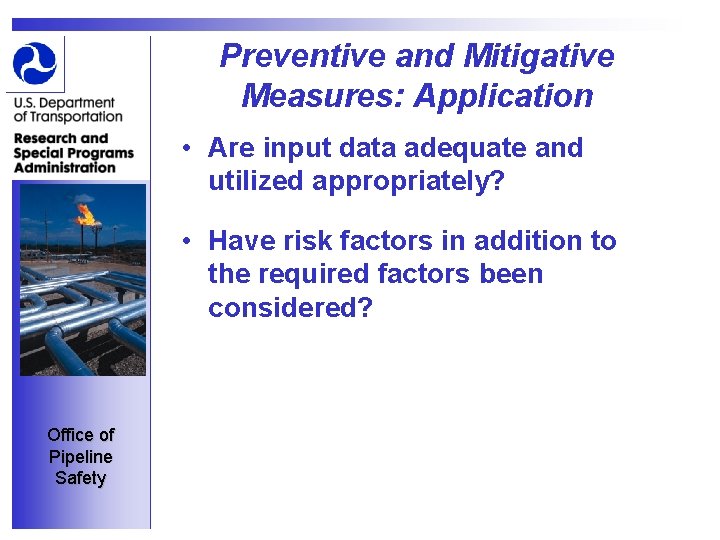 U.S. Department of Transportation

Research and Special Programs Administration

Office of Pipeline Safety

Preventive and Mitigative Measures: Application

• Are input data adequate and utilized appropriately?

• Have risk factors in addition to the required factors been considered?